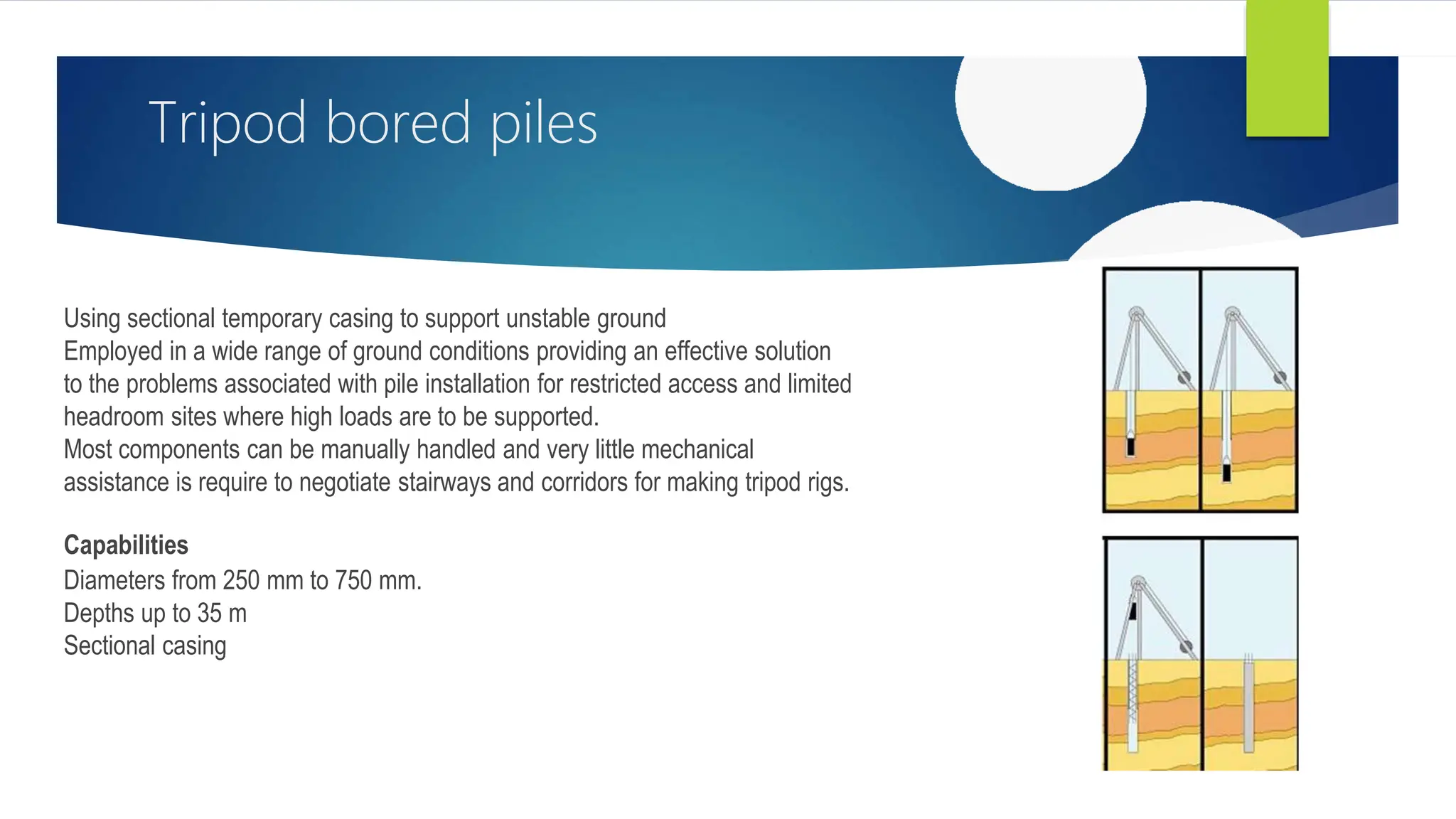 Tripod bored piles

Using sectional temporary casing to support unstable ground
Employed in a wide range of ground conditions providing an effective solution to the problems associated with pile installation for restricted access and limited headroom sites where high loads are to be supported.
Most components can be manually handled and very little mechanical assistance is require to negotiate stairways and corridors for making tripod rigs.

Capabilities
Diameters from 250 mm to 750 mm.
Depths up to 35 m
Sectional casing